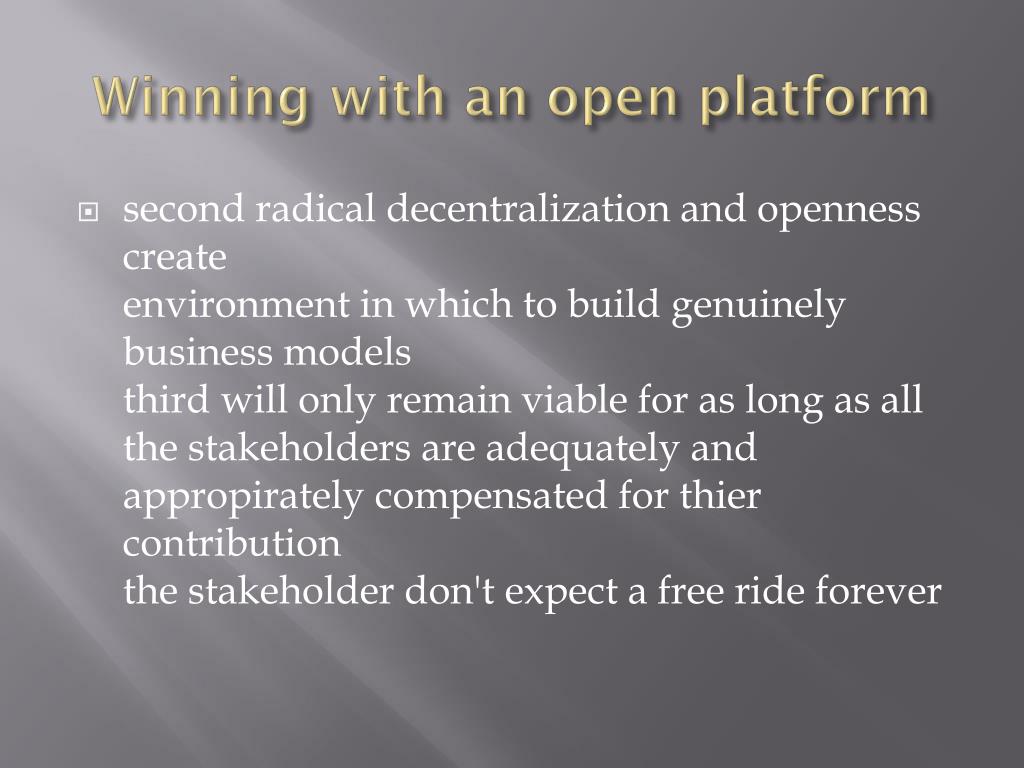 Winning with an open platform

second radical decentralization and openness create
environment in which to build genuinely business models
third will only remain viable for as long as all the stakeholders are adequately and appropirately compensated for thier contribution
the stakeholder don't expect a free ride forever